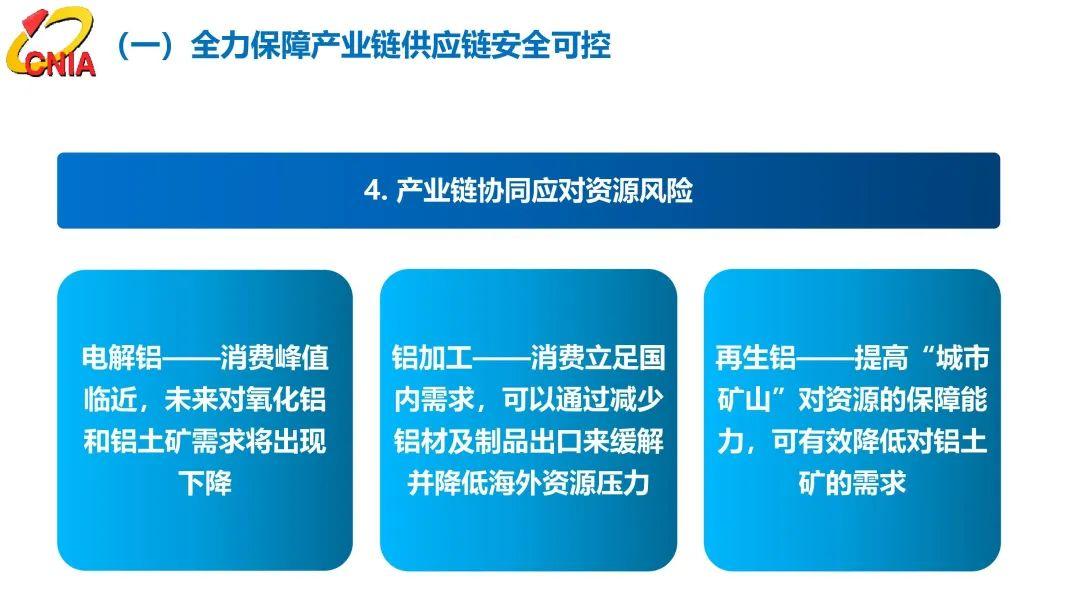 CNIA

（一）全力保障产业链供应链安全可控

4. 产业链协同应对资源风险

电解铝——消费峰值临近，未来对氧化铝和铝土矿需求将出现下降

铝加工——消费立足国内需求，可以通过减少铝材及制品出口来缓解并降低海外资源压力

再生铝——提高“城市矿山”对资源的保障能力，可有效降低对铝土矿的需求